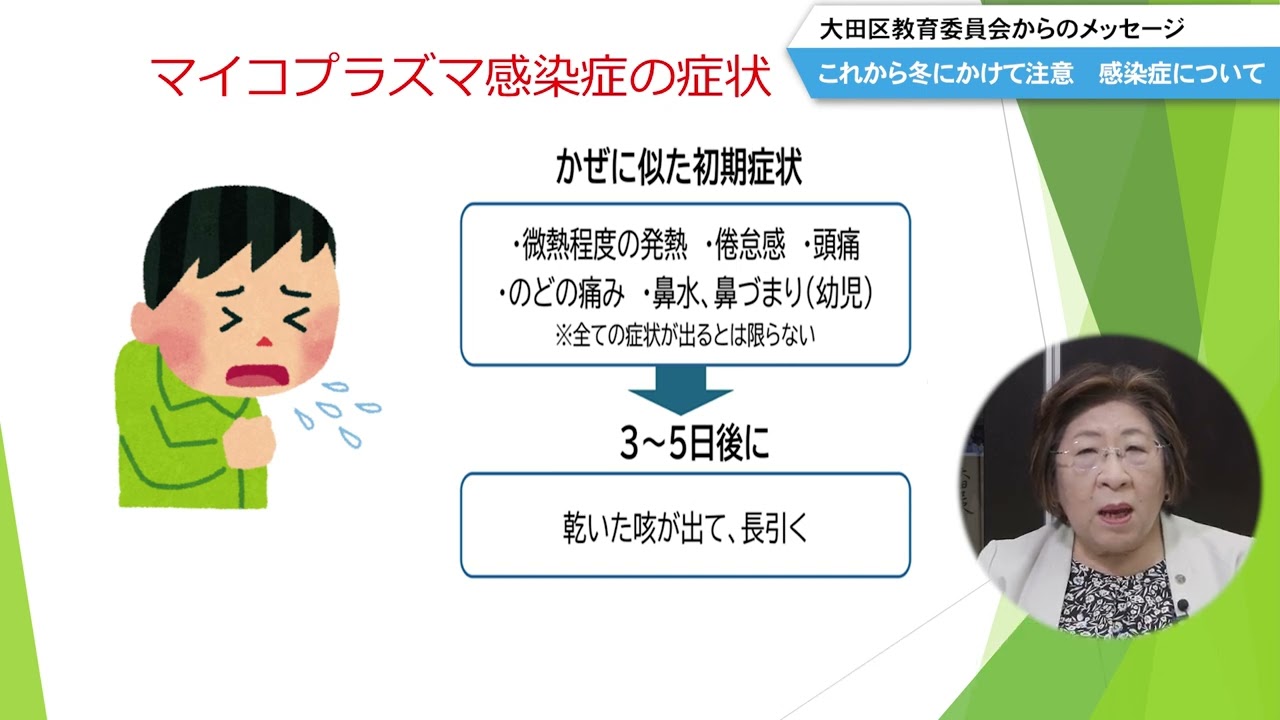 大田区教育委員会からのメッセージ
これから冬にかけて注意　感染症について

マイコプラズマ感染症の症状

かぜに似た初期症状

・微熱程度の発熱　・倦怠感　・頭痛
・のどの痛み　・鼻水、鼻づまり（幼児）
※全ての症状が出るとは限らない

3～5日後に

乾いた咳が出て、長引く